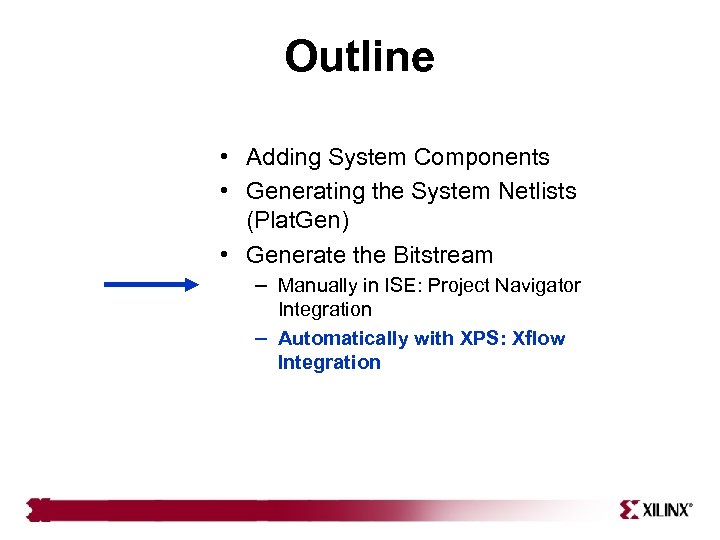 Outline

• Adding System Components
• Generating the System Netlists (PlatGen)
• Generate the Bitstream
– Manually in ISE: Project Navigator Integration
– Automatically with XPS: Xflow Integration

XILINX®